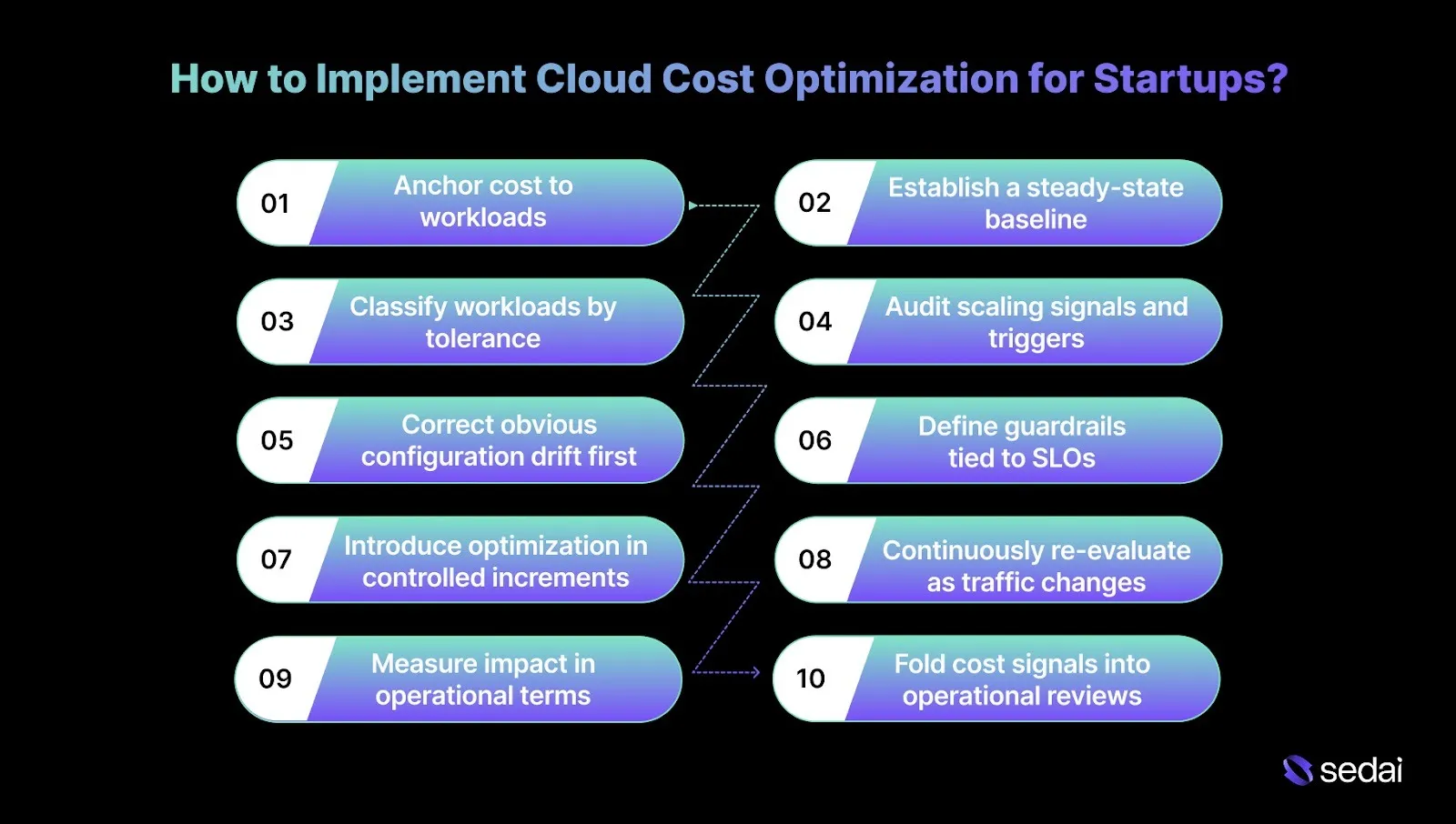 How to Implement Cloud Cost Optimization for Startups?

01 Anchor cost to workloads

02 Establish a steady-state baseline

03 Classify workloads by tolerance

04 Audit scaling signals and triggers

05 Correct obvious configuration drift first

06 Define guardrails tied to SLOs

07 Introduce optimization in controlled increments

08 Continuously re-evaluate as traffic changes

09 Measure impact in operational terms

10 Fold cost signals into operational reviews

sedai